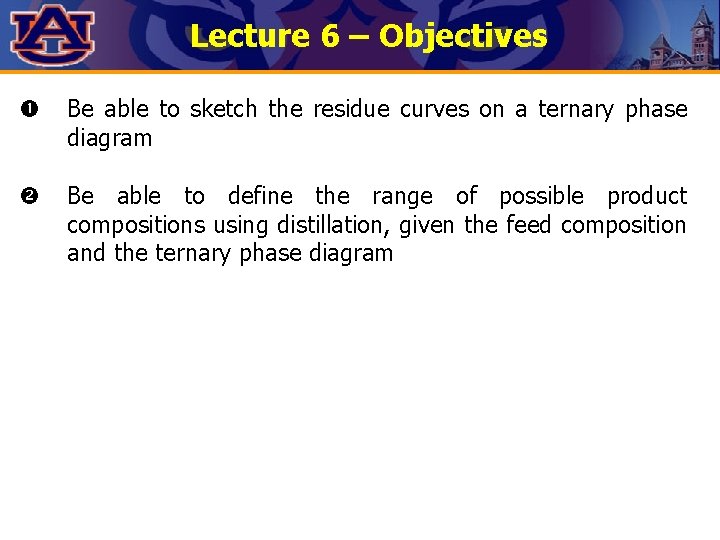 AU

Lecture 6 – Objectives

❶ Be able to sketch the residue curves on a ternary phase diagram

❷ Be able to define the range of possible product compositions using distillation, given the feed composition and the ternary phase diagram